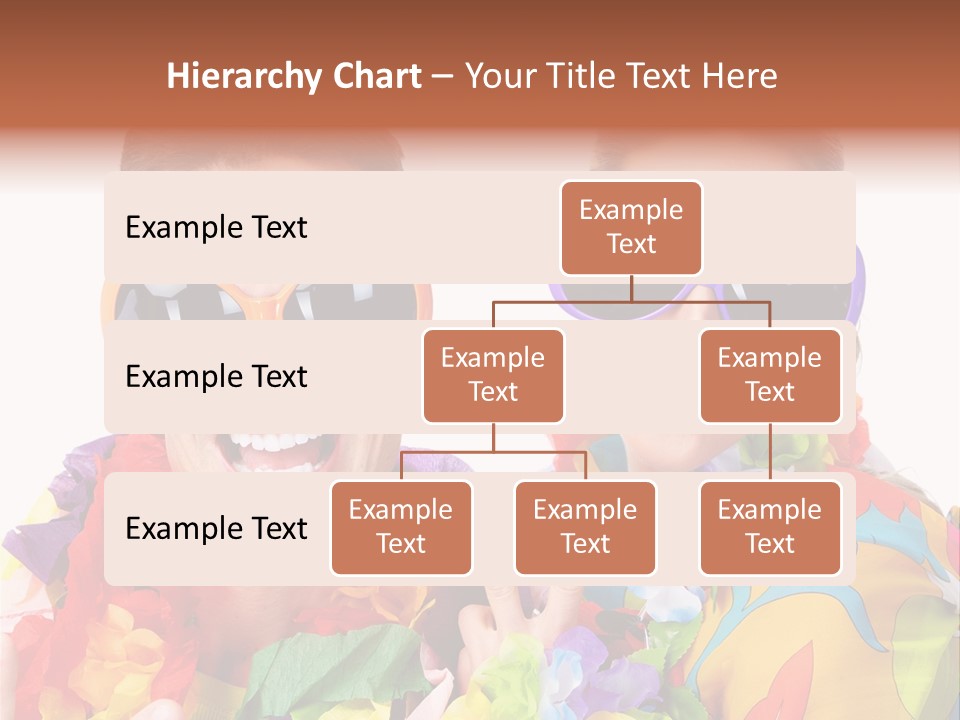 Hierarchy Chart – Your Title Text Here

Example Text

Example Text

Example Text

Example Text

Example Text

Example Text

Example Text

Example Text

Example Text